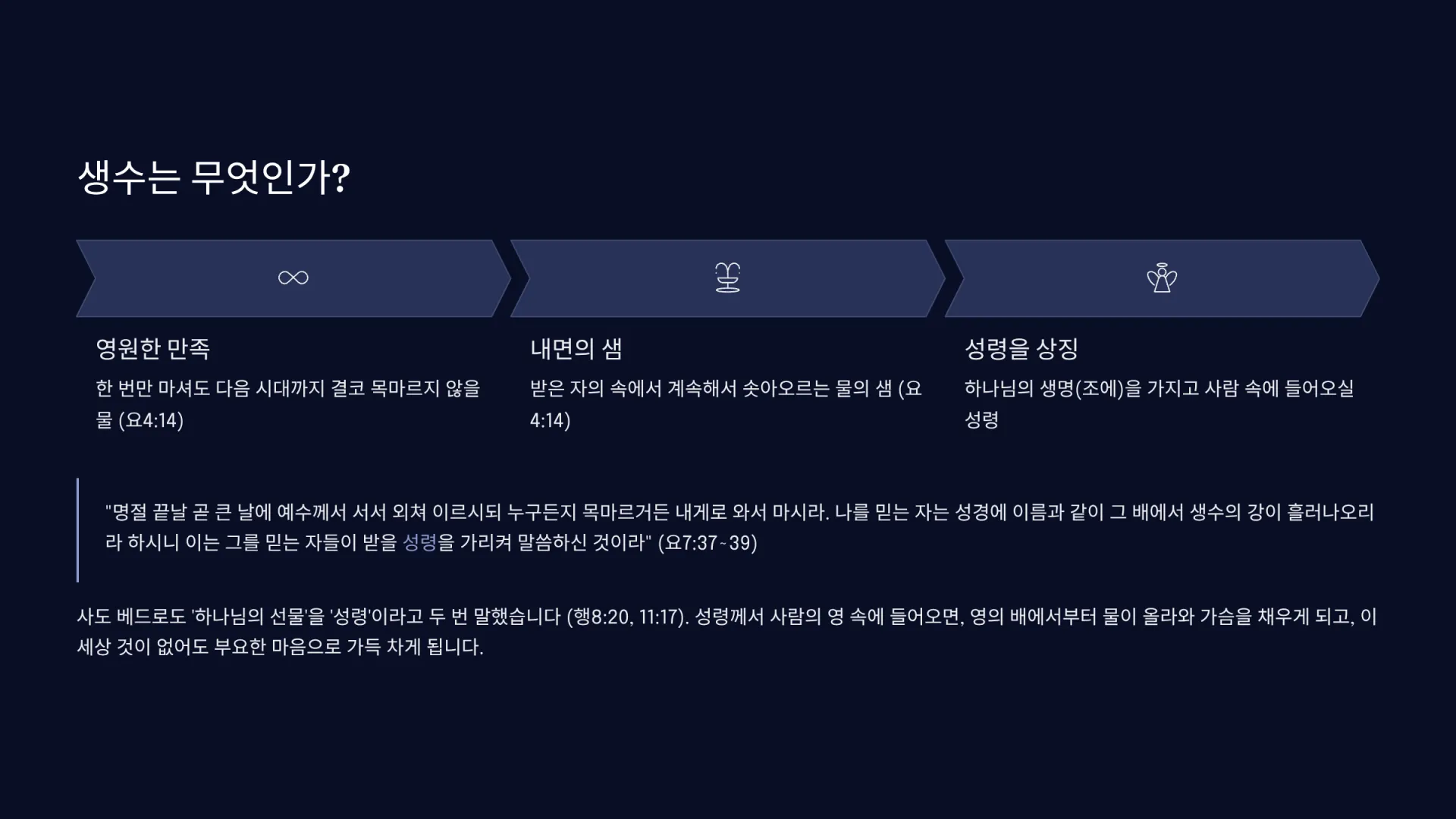 생수는 무엇인가?

영원한 만족

한 번만 마셔도 다음 시대까지 결코 목마르지 않을 물 (요4:14)

내면의 샘

받은 자의 속에서 계속해서 솟아오르는 물의 샘 (요 4:14)

성령을 상징

하나님의 생명(조에)을 가지고 사람 속에 들어오실 성령

"명절 끝날 곧 큰 날에 예수께서 서서 외쳐 이르시되 누구든지 목마르거든 내게로 와서 마시라. 나를 믿는 자는 성경에 이름과 같이 그 배에서 생수의 강이 흘러나오리라 하시니 이는 그를 믿는 자들이 받을 성령을 가리켜 말씀하신 것이라" (요7:37~39)

사도 베드로도 '하나님의 선물'을 '성령'이라고 두 번 말했습니다 (행8:20, 11:17). 성령께서 사람의 영 속에 들어오면, 영의 배에서부터 물이 올라와 가슴을 채우게 되고, 이 세상 것이 없어도 부요한 마음으로 가득 차게 됩니다.